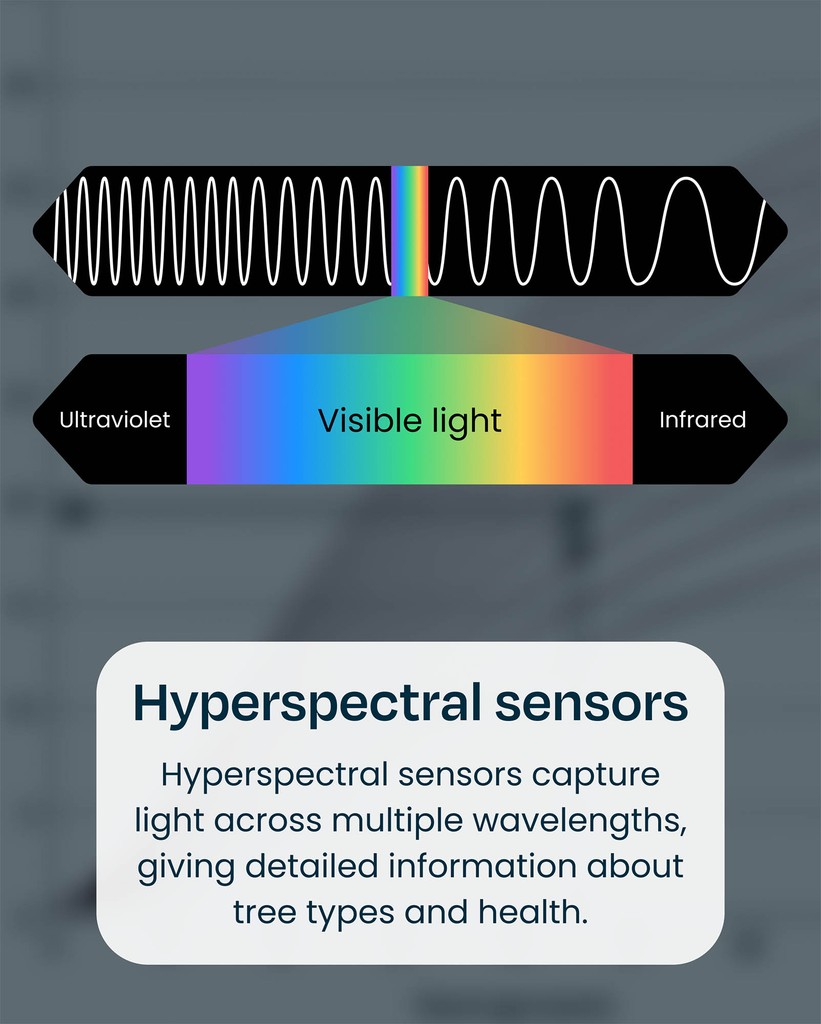 Ultraviolet
Visible light
Infrared

Hyperspectral sensors

Hyperspectral sensors capture light across multiple wavelengths, giving detailed information about tree types and health.